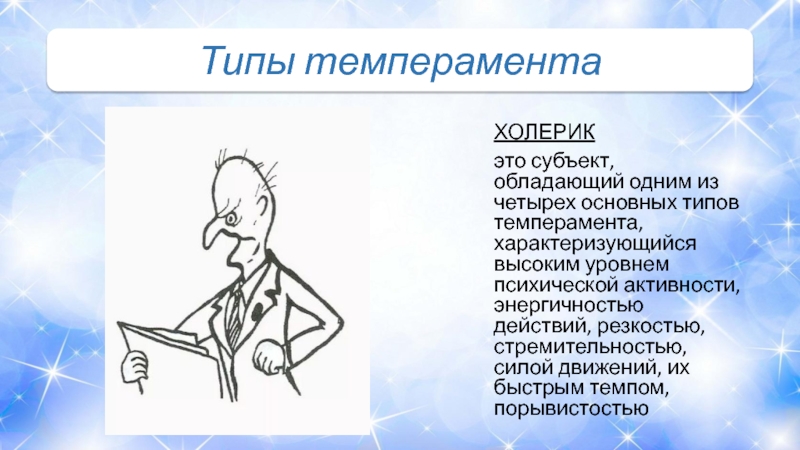 Типы темперамента

ХОЛЕРИК

это субъект, обладающий одним из четырех основных типов темперамента, характеризующийся высоким уровнем психической активности, энергичностью действий, резкостью, стремительностью, силой движений, их быстрым темпом, порывистостью